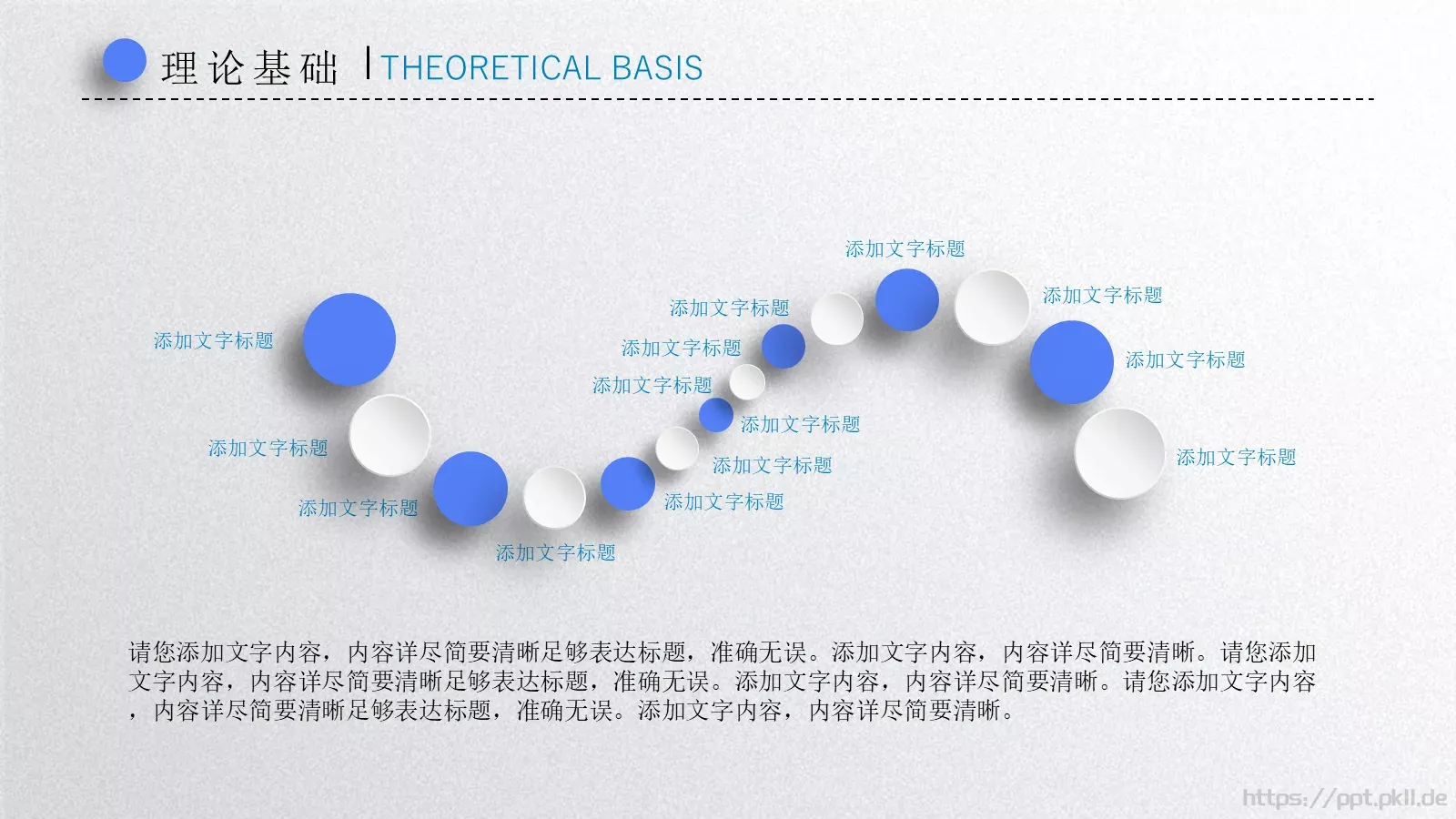 理论基础 | THEORETICAL BASIS

添加文字标题

添加文字标题

添加文字标题

添加文字标题

添加文字标题

添加文字标题

添加文字标题

添加文字标题

添加文字标题

添加文字标题

添加文字标题

添加文字标题

添加文字标题

添加文字标题

请您添加文字内容，内容详尽简要清晰足够表达标题，准确无误。添加文字内容，内容详尽简要清晰。请您添加文字内容，内容详尽简要清晰足够表达标题，准确无误。添加文字内容，内容详尽简要清晰。请您添加文字内容，内容详尽简要清晰足够表达标题，准确无误。添加文字内容，内容详尽简要清晰。

https://ppt.pkll.de